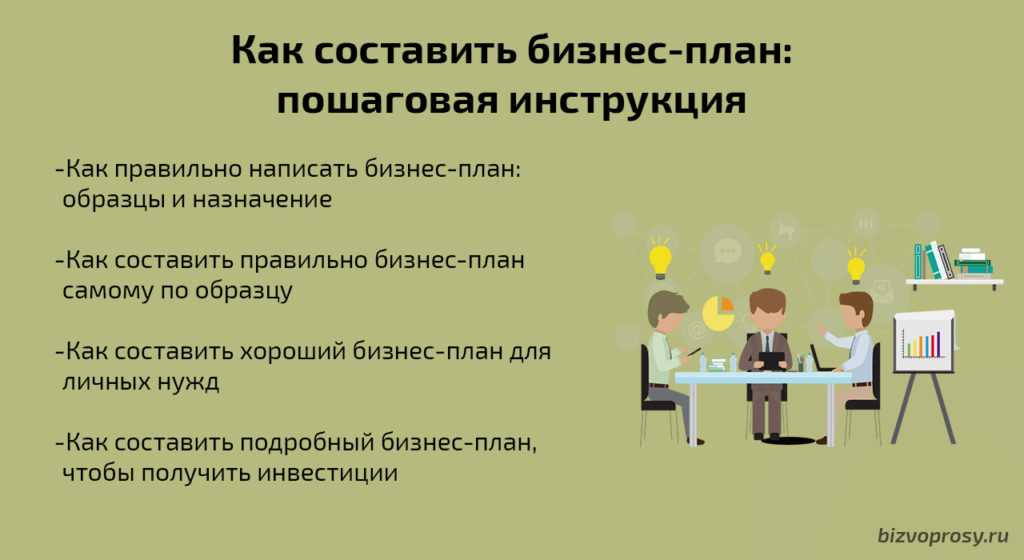 Как составить бизнес-план: пошаговая инструкция

-Как правильно написать бизнес-план: образцы и назначение

-Как составить правильно бизнес-план самому по образцу

-Как составить хороший бизнес-план для личных нужд

-Как составить подробный бизнес-план, чтобы получить инвестиции

bizvoprosy.ru